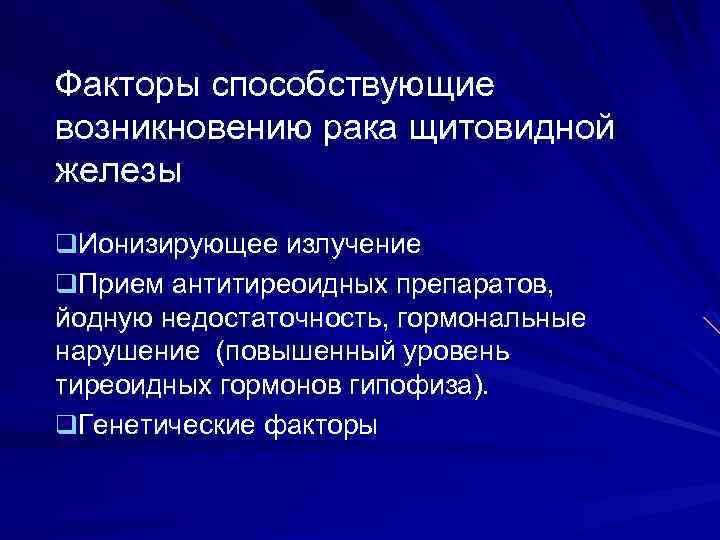 Факторы способствующие возникновению рака щитовидной железы

❑Ионизирующее излучение

❑Прием антитиреоидных препаратов, йодную недостаточность, гормональные нарушение (повышенный уровень тиреоидных гормонов гипофиза).

❑Генетические факторы